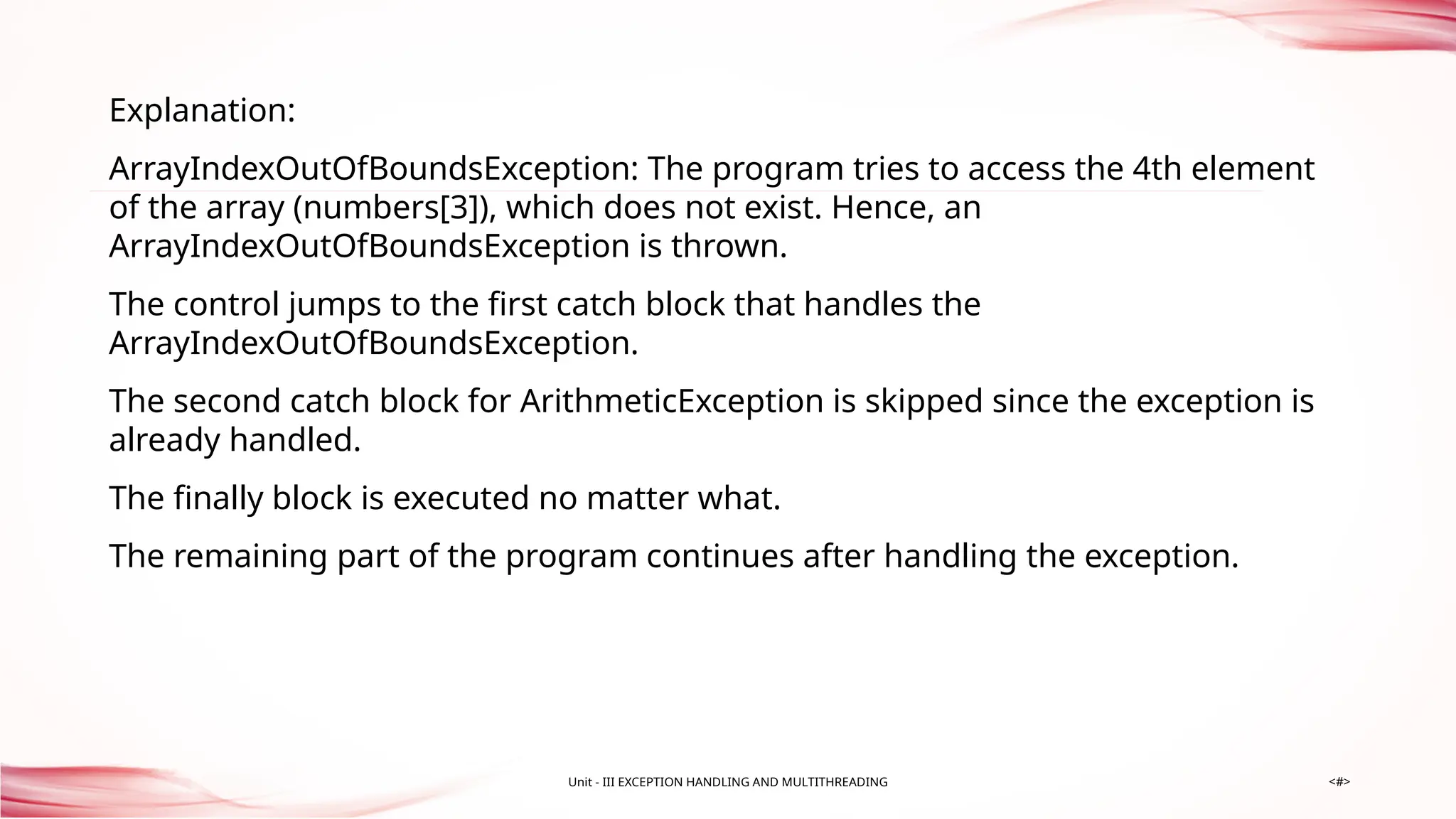 Explanation:

ArrayIndexOutOfBoundsException: The program tries to access the 4th element of the array (numbers[3]), which does not exist. Hence, an ArrayIndexOutOfBoundsException is thrown.

The control jumps to the first catch block that handles the ArrayIndexOutOfBoundsException.

The second catch block for ArithmeticException is skipped since the exception is already handled.

The finally block is executed no matter what.

The remaining part of the program continues after handling the exception.

Unit - III EXCEPTION HANDLING AND MULTITHREADING

<#>